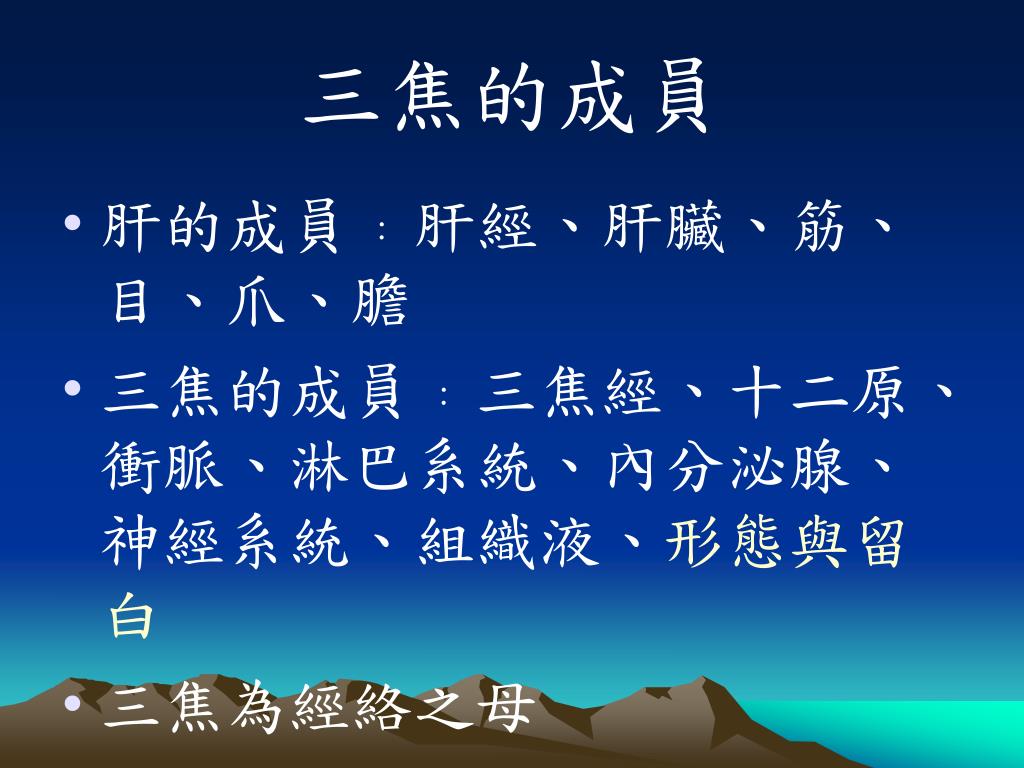 三焦的成員

• 肝的成員：肝經、肝臟、筋、目、爪、膽

• 三焦的成員：三焦經、十二原、衝脈、淋巴系統、內分泌腺、神經系統、組織液、形態與留白

• 三焦為經絡之母